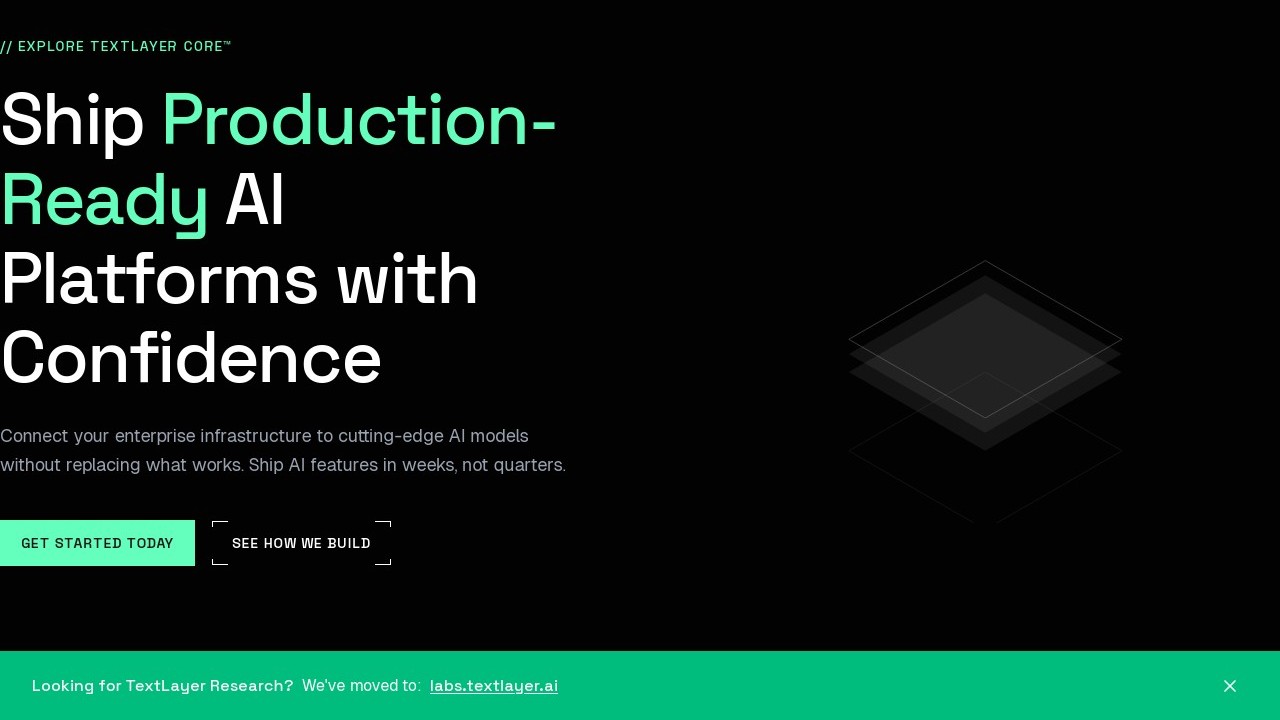 // EXPLORE TEXTLAYER CORE™

Ship Production-Ready AI Platforms with Confidence

Connect your enterprise infrastructure to cutting-edge AI models without replacing what works. Ship AI features in weeks, not quarters.

GET STARTED TODAY

SEE HOW WE BUILD

Looking for TextLayer Research? We've moved to: labs.textlayer.ai